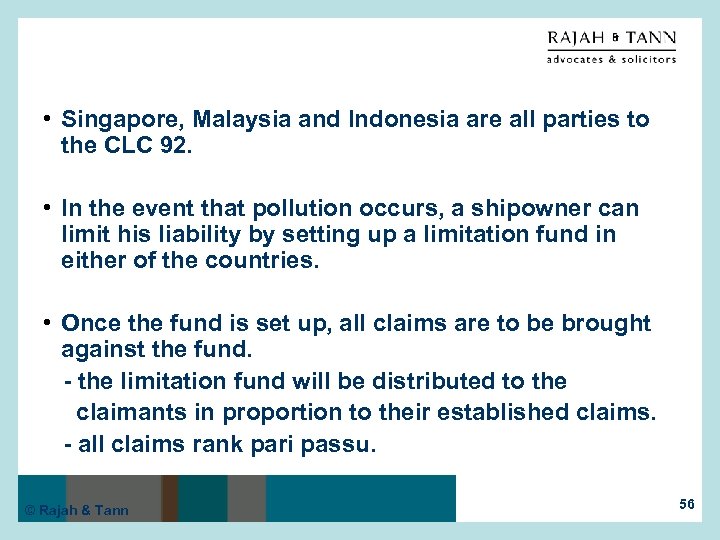 RAJAH & TANN
advocates & solicitors

• Singapore, Malaysia and Indonesia are all parties to the CLC 92.

• In the event that pollution occurs, a shipowner can limit his liability by setting up a limitation fund in either of the countries.

• Once the fund is set up, all claims are to be brought against the fund.
- the limitation fund will be distributed to the claimants in proportion to their established claims.
- all claims rank pari passu.

© Rajah & Tann

56